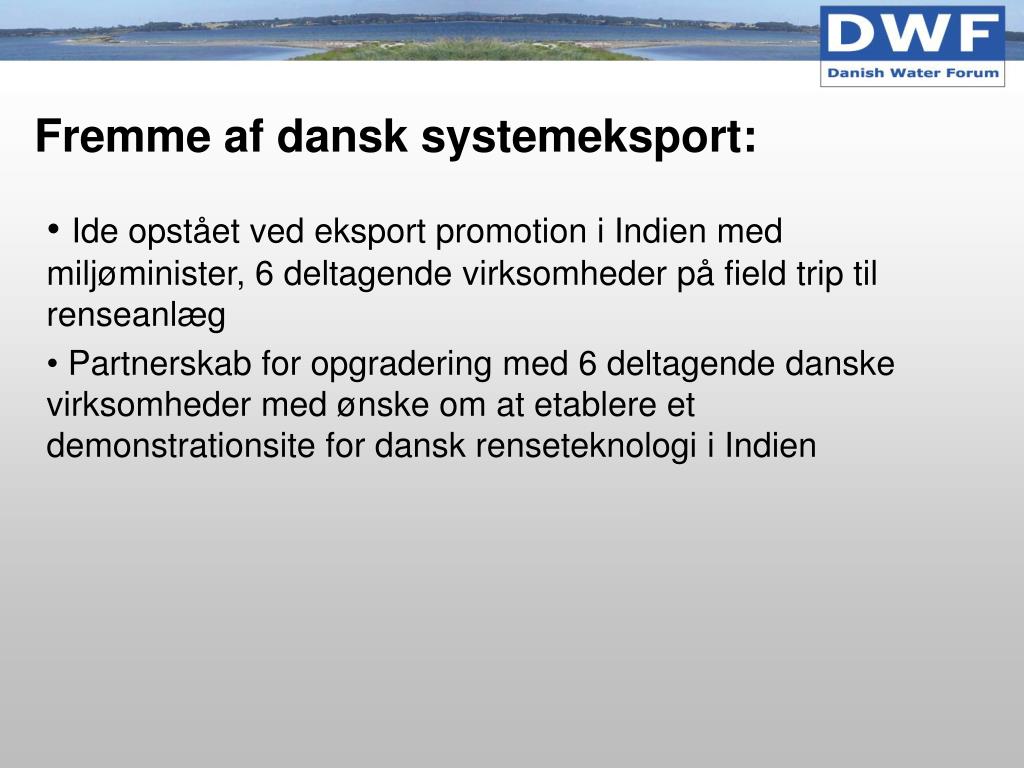 DWF
Danish Water Forum

Fremme af dansk systemeksport:

• Ide opstået ved eksport promotion i Indien med miljøminister, 6 deltagende virksomheder på field trip til renseanlæg

• Partnerskab for opgradering med 6 deltagende danske virksomheder med ønske om at etablere et demonstrationsite for dansk renseteknologi i Indien